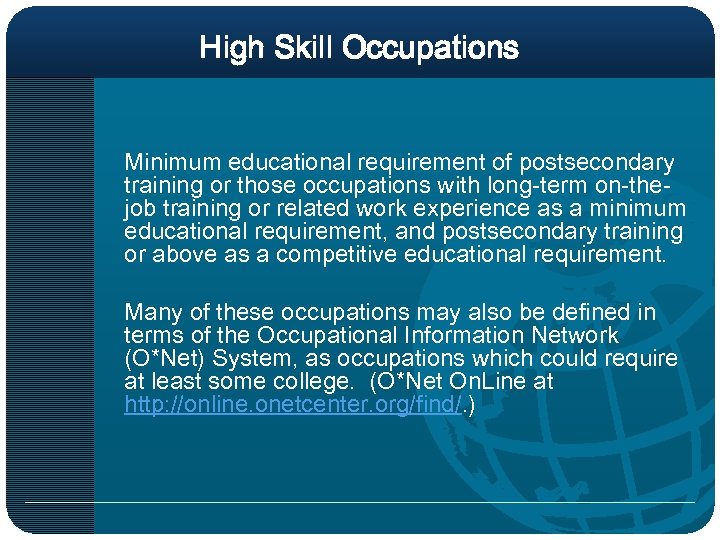 High Skill Occupations

Minimum educational requirement of postsecondary training or those occupations with long-term on-the-job training or related work experience as a minimum educational requirement, and postsecondary training or above as a competitive educational requirement.

Many of these occupations may also be defined in terms of the Occupational Information Network (O*Net) System, as occupations which could require at least some college. (O*Net OnLine at http://online.onetcenter.org/find/.)